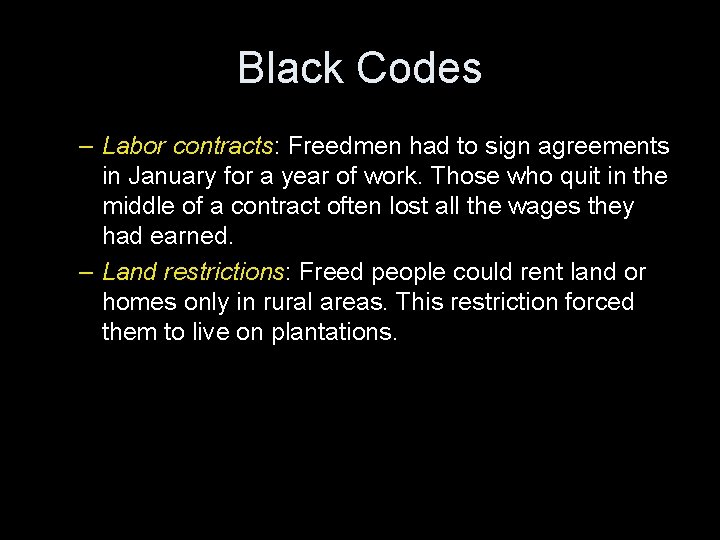 Black Codes

– Labor contracts: Freedmen had to sign agreements in January for a year of work. Those who quit in the middle of a contract often lost all the wages they had earned.

– Land restrictions: Freed people could rent land or homes only in rural areas. This restriction forced them to live on plantations.